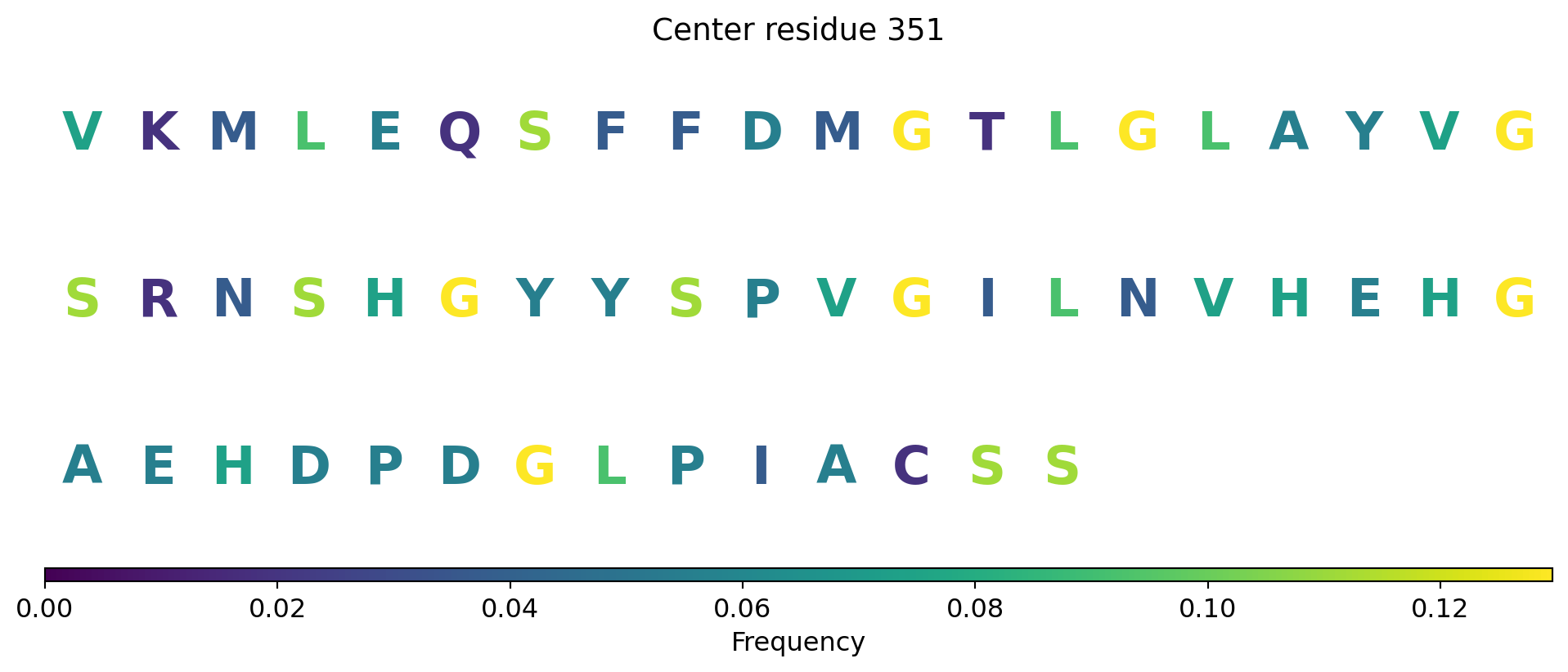 Center residue 351

V K M L E Q S F F D M G T L G L A Y V G

S R N S H G Y Y S P V G I L N V H E H G

A E H D P D G L P I A C S S

0.00 0.02 0.04 0.06 0.08 0.10 0.12
Frequency